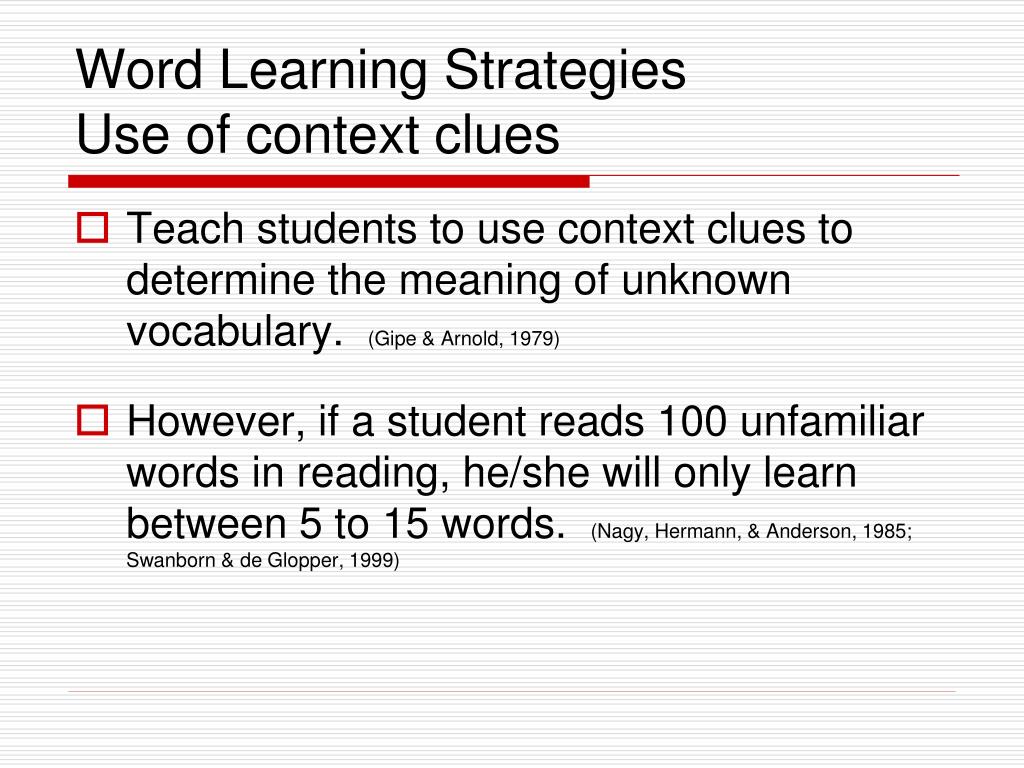 Word Learning Strategies
Use of context clues

Teach students to use context clues to determine the meaning of unknown vocabulary. (Gipe & Arnold, 1979)

However, if a student reads 100 unfamiliar words in reading, he/she will only learn between 5 to 15 words. (Nagy, Hermann, & Anderson, 1985; Swanborn & de Glopper, 1999)